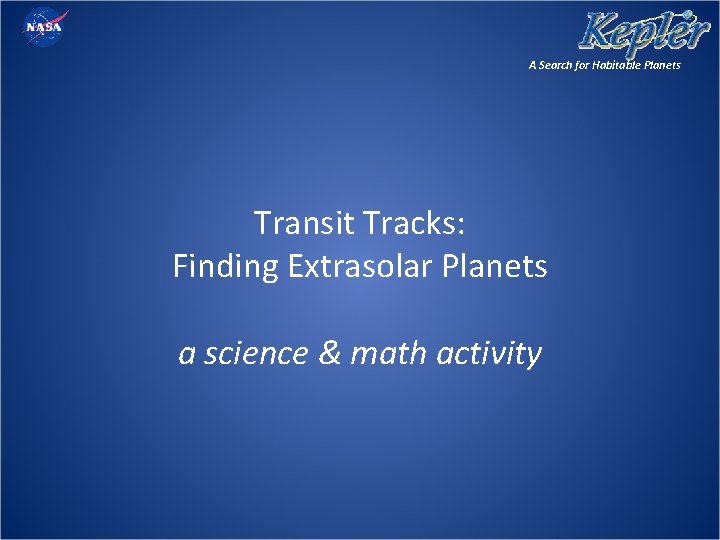 NASA

Kepler
A Search for Habitable Planets

Transit Tracks:
Finding Extrasolar Planets

a science & math activity